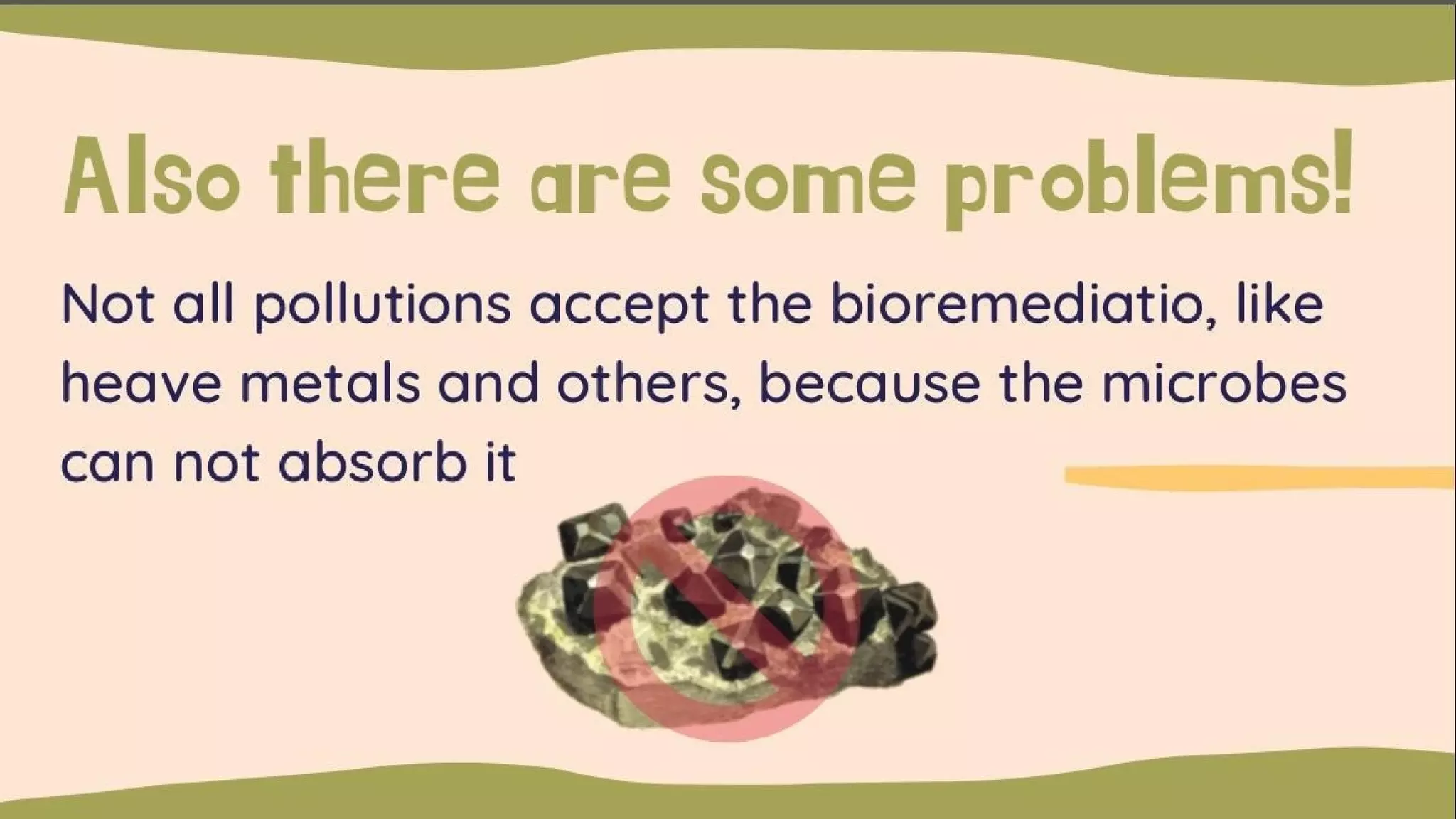 Also there are some problems!

Not all pollutions accept the bioremediatio, like heave metals and others, because the microbes can not absorb it